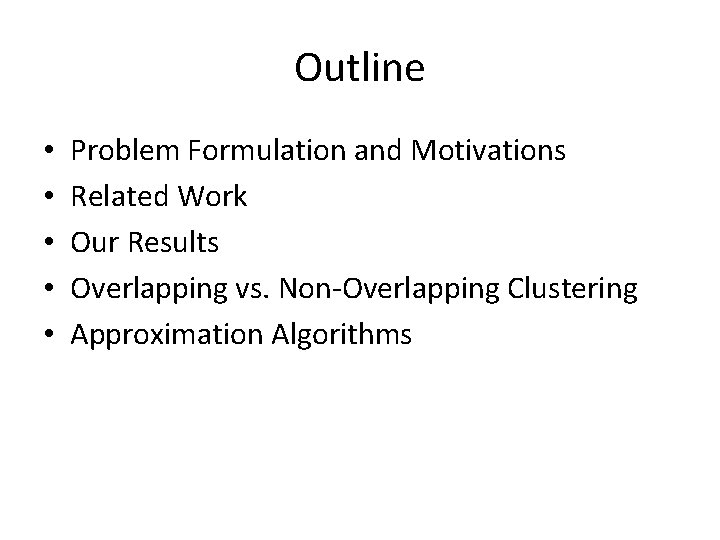 Outline

• Problem Formulation and Motivations
• Related Work
• Our Results
• Overlapping vs. Non-Overlapping Clustering
• Approximation Algorithms